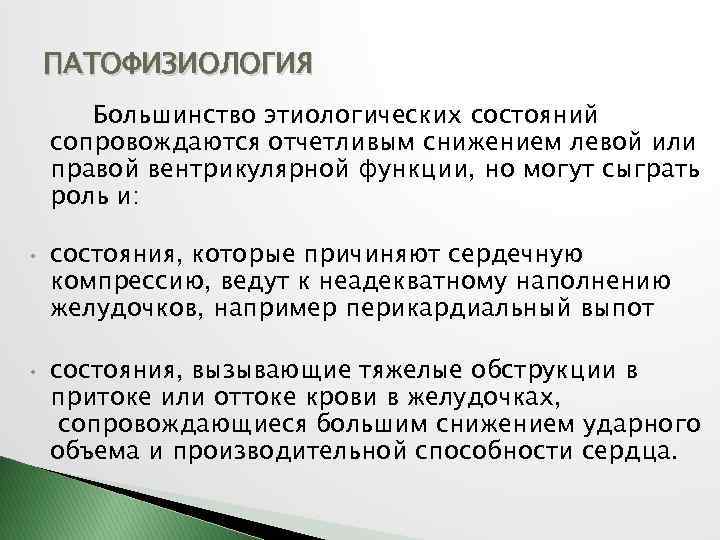 ПАТОФИЗИОЛОГИЯ

Большинство этиологических состояний сопровождаются отчетливым снижением левой или правой вентрикулярной функции, но могут сыграть роль и:

• состояния, которые причиняют сердечную компрессию, ведут к неадекватному наполнению желудочков, например перикардиальный выпот

• состояния, вызывающие тяжелые обструкции в притоке или оттоке крови в желудочках, сопровождающиеся большим снижением ударного объема и производительной способности сердца.